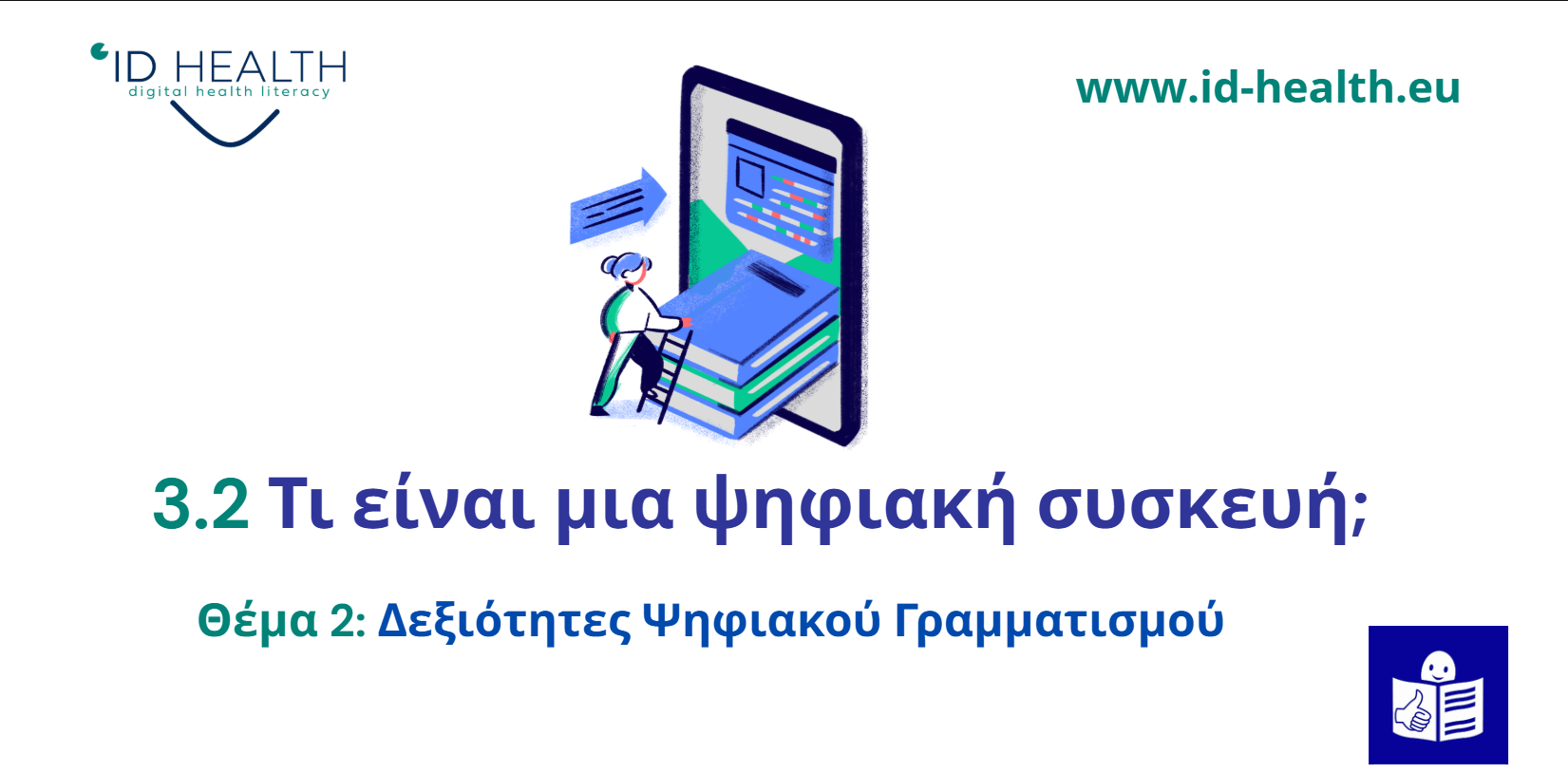 ID HEALTH
digital health literacy

www.id-health.eu

3.2 Τι είναι μια ψηφιακή συσκευή;

Θέμα 2: Δεξιότητες Ψηφιακού Γραμματισμού